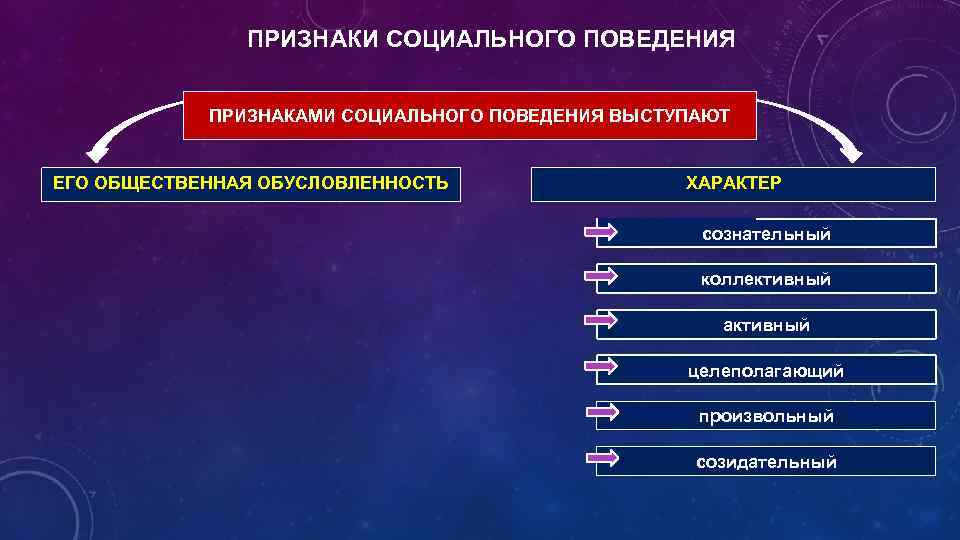 ПРИЗНАКИ СОЦИАЛЬНОГО ПОВЕДЕНИЯ

ПРИЗНАКАМИ СОЦИАЛЬНОГО ПОВЕДЕНИЯ ВЫСТУПАЮТ

ЕГО ОБЩЕСТВЕННАЯ ОБУСЛОВЛЕННОСТЬ

ХАРАКТЕР

сознательный

коллективный

активный

целеполагающий

произвольный

созидательный